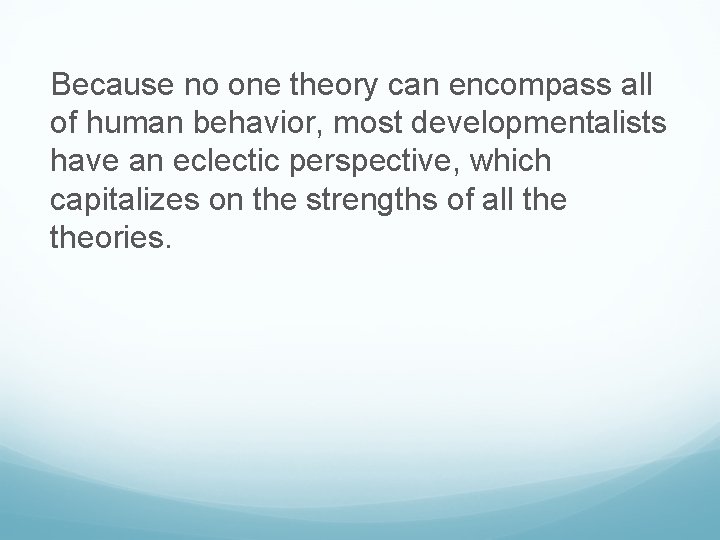 Because no one theory can encompass all of human behavior, most developmentalists have an eclectic perspective, which capitalizes on the strengths of all the theories.